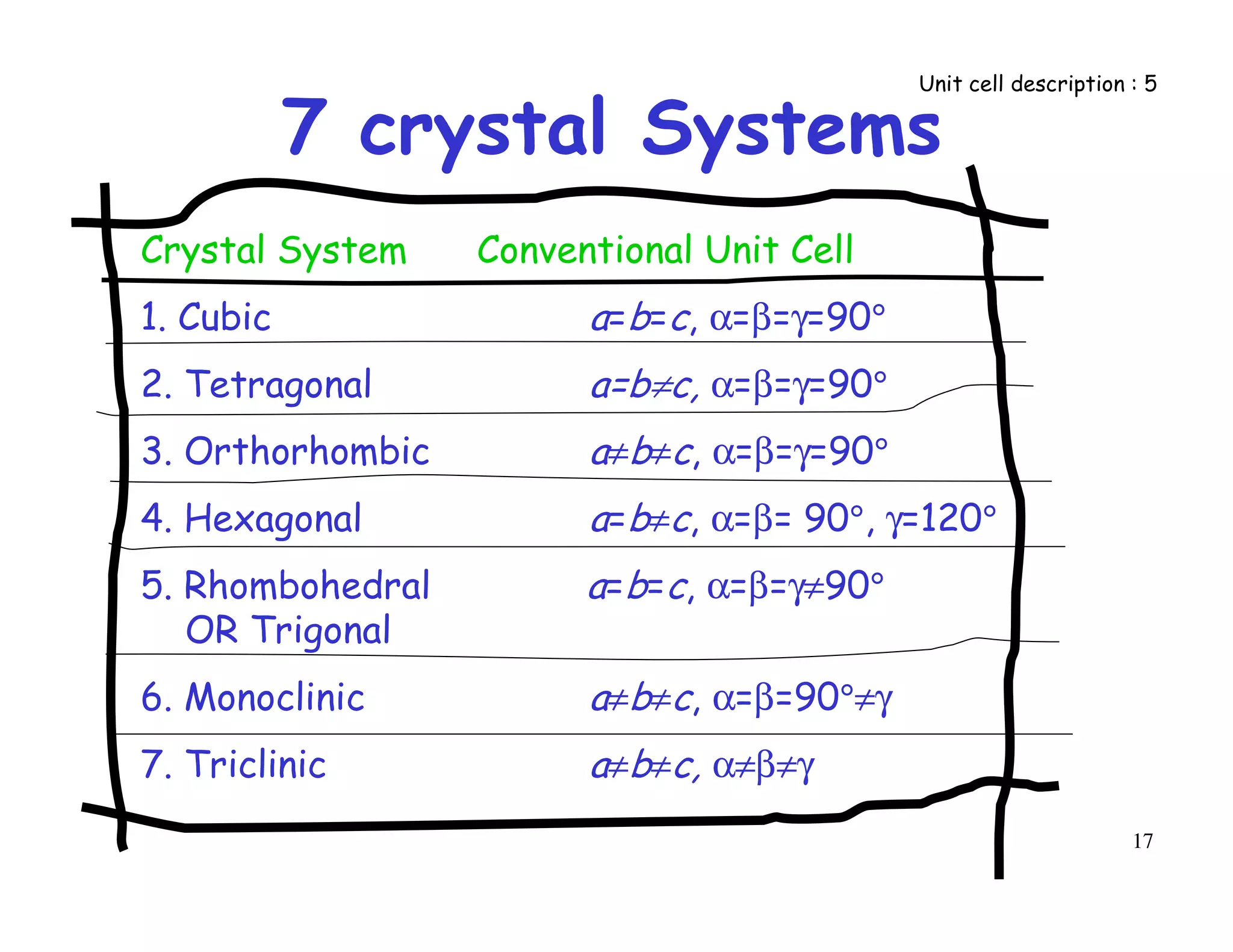 Unit cell description : 5

7 crystal Systems

| Crystal System | Conventional Unit Cell |
|---|---|
| 1. Cubic | $a=b=c$, $\alpha=\beta=\gamma=90°$ |
| 2. Tetragonal | $a=b\neq c$, $\alpha=\beta=\gamma=90°$ |
| 3. Orthorhombic | $a\neq b\neq c$, $\alpha=\beta=\gamma=90°$ |
| 4. Hexagonal | $a=b\neq c$, $\alpha=\beta= 90°$, $\gamma=120°$ |
| 5. Rhombohedral OR Trigonal | $a=b=c$, $\alpha=\beta=\gamma\neq 90°$ |
| 6. Monoclinic | $a\neq b\neq c$, $\alpha=\beta=90°\neq\gamma$ |
| 7. Triclinic | $a\neq b\neq c$, $\alpha\neq\beta\neq\gamma$ |

17